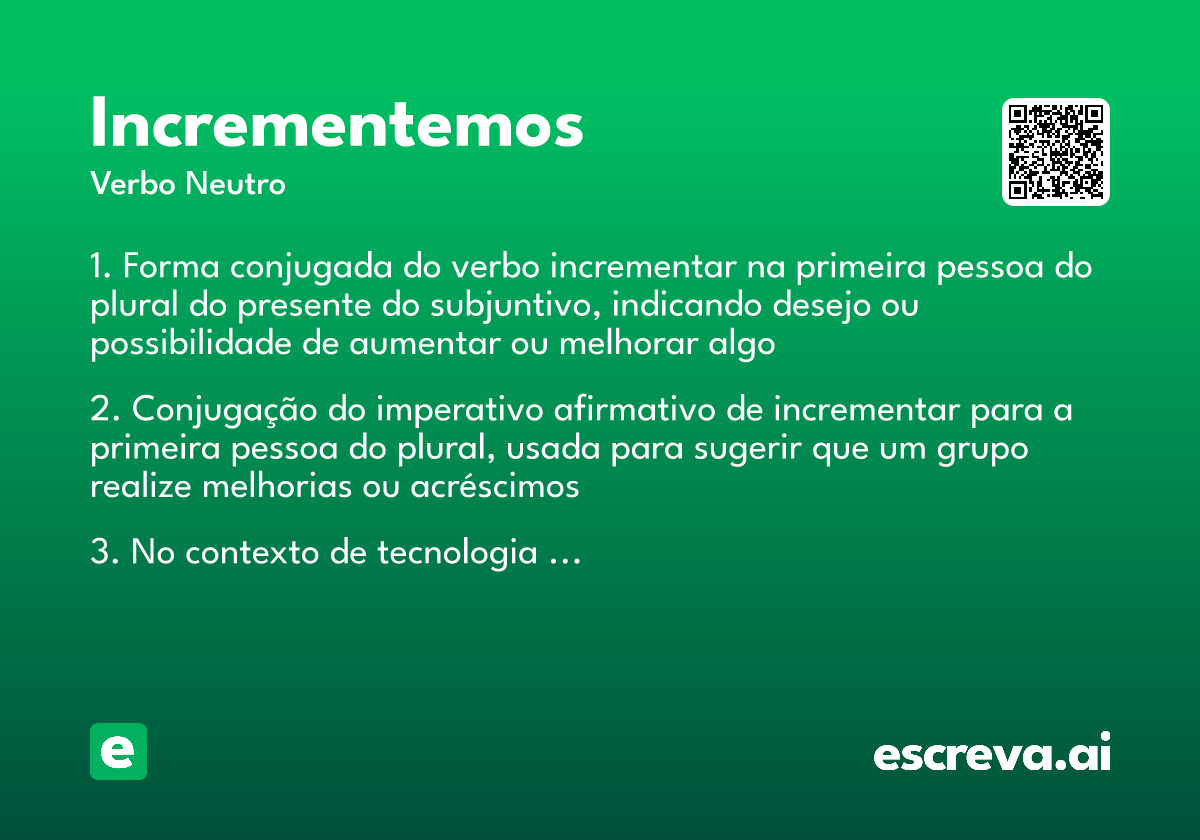 Incrementemos
Verbo Neutro

1. Forma conjugada do verbo incrementar na primeira pessoa do plural do presente do subjuntivo, indicando desejo ou possibilidade de aumentar ou melhorar algo

2. Conjugação do imperativo afirmativo de incrementar para a primeira pessoa do plural, usada para sugerir que um grupo realize melhorias ou acréscimos

3. No contexto de tecnologia …

e

escreva.ai